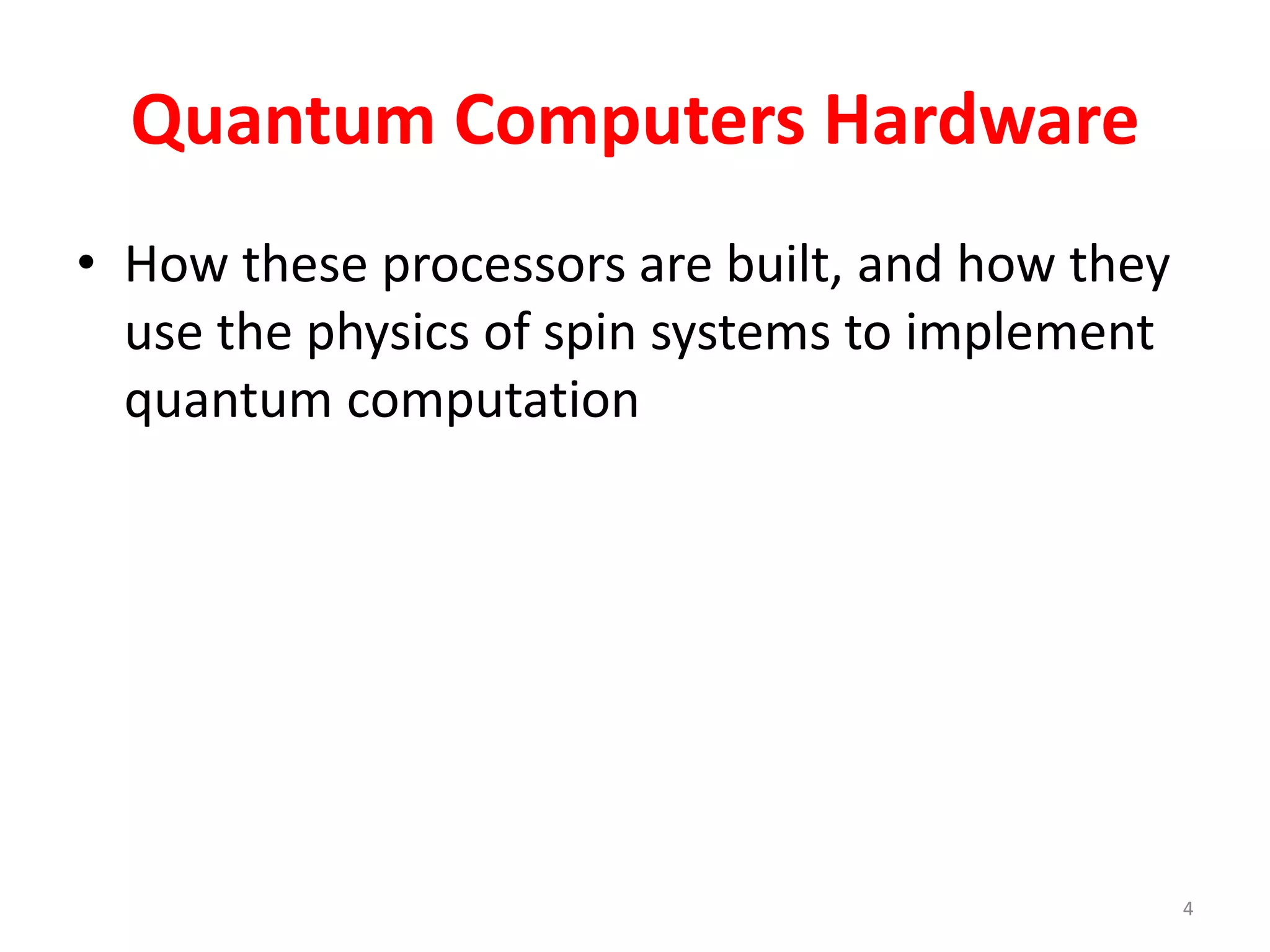 Quantum Computers Hardware

• How these processors are built, and how they use the physics of spin systems to implement quantum computation

4